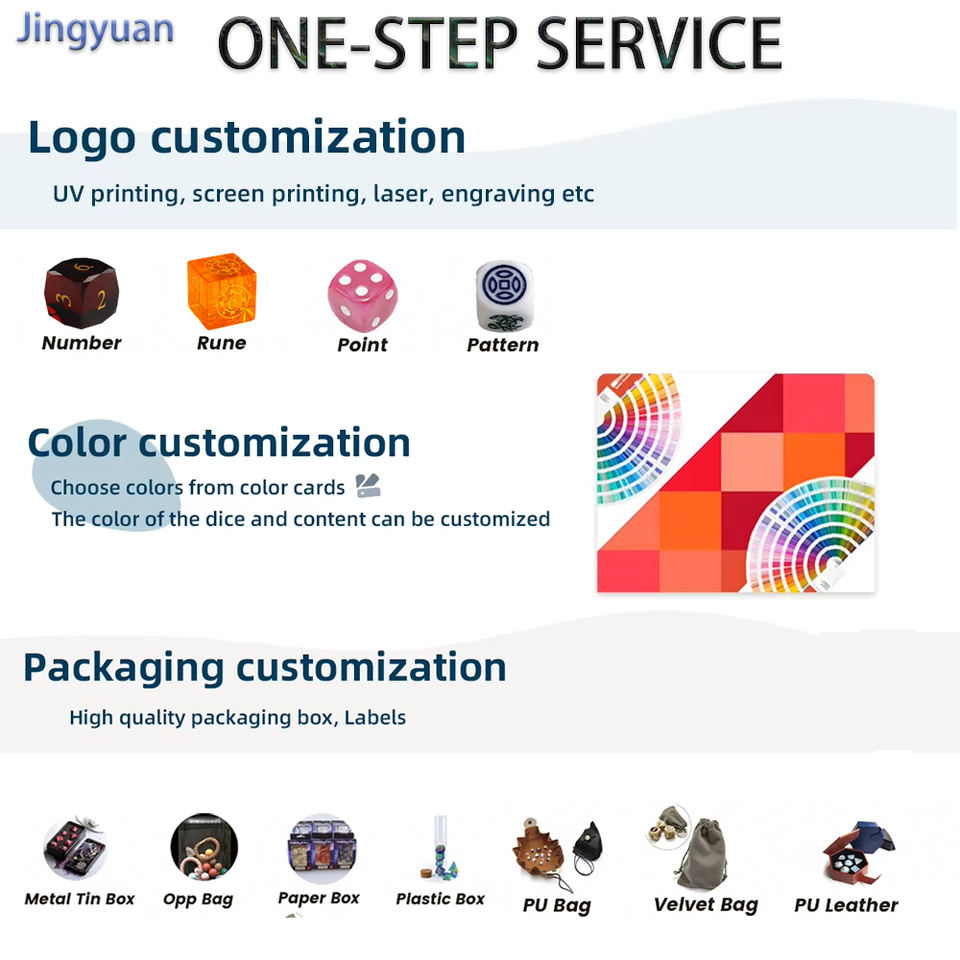 Jingyuan ONE-STEP SERVICE

Logo customization

UV printing, screen printing, laser, engraving etc

Number Rune Point Pattern

Color customization

Choose colors from color cards

The color of the dice and content can be customized

Packaging customization

High quality packaging box, Labels

Metal Tin Box Opp Bag Paper Box Plastic Box PU Bag Velvet Bag PU Leather